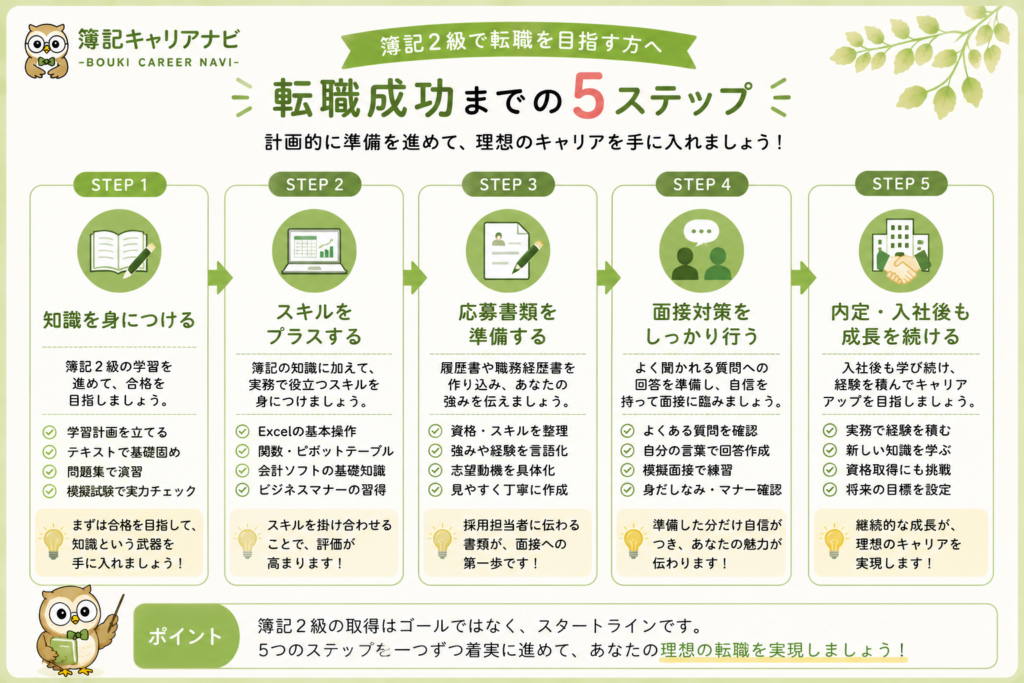 簿記キャリアナビ
-BOUKI CAREER NAVI-

簿記２級で転職を目指す方へ

転職成功までの５ステップ

計画的に準備を進めて、理想のキャリアを手に入れましょう！

STEP 1
知識を身につける
簿記２級の学習を進めて、合格を目指しましょう。
学習計画を立てる
テキストで基礎固め
問題集で演習
模擬試験で実力チェック
まずは合格を目指して、知識という武器を手に入れましょう！

STEP 2
スキルをプラスする
簿記の知識に加えて、実務で役立つスキルを身につけましょう。
Excelの基本操作
関数・ピボットテーブル
会計ソフトの基礎知識
ビジネスマナーの習得
スキルを掛け合わせることで、評価が高まります！

STEP 3
応募書類を準備する
履歴書や職務経歴書を作り込み、あなたの強みを伝えましょう。
資格・スキルを整理
強みや経験を言語化
志望動機を具体化
見やすく丁寧に作成
採用担当者に伝わる書類が、面接への第一歩です！

STEP 4
面接対策をしっかり行う
よく聞かれる質問への回答を準備し、自信を持って面接に臨みましょう。
よくある質問を確認
自分の言葉で回答作成
模擬面接で練習
身だしなみ・マナー確認
準備した分だけ自信がつき、あなたの魅力が伝わります！

STEP 5
内定・入社後も成長を続ける
入社後も学び続け、経験を積んでキャリアアップを目指しましょう。
実務で経験を積む
新しい知識を学ぶ
資格取得にも挑戦
将来の目標を設定
継続的な成長が、理想のキャリアを実現します！

ポイント
簿記２級の取得はゴールではなく、スタートラインです。
５つのステップを一つずつ着実に進めて、あなたの理想の転職を実現しましょう！